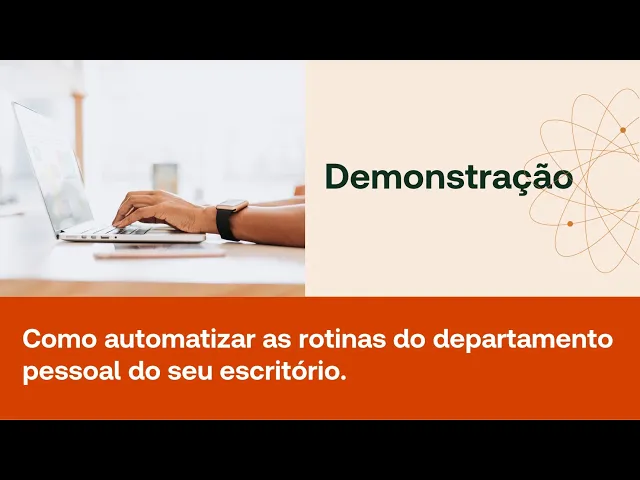 Demonstração

Como automatizar as rotinas do departamento pessoal do seu escritório.